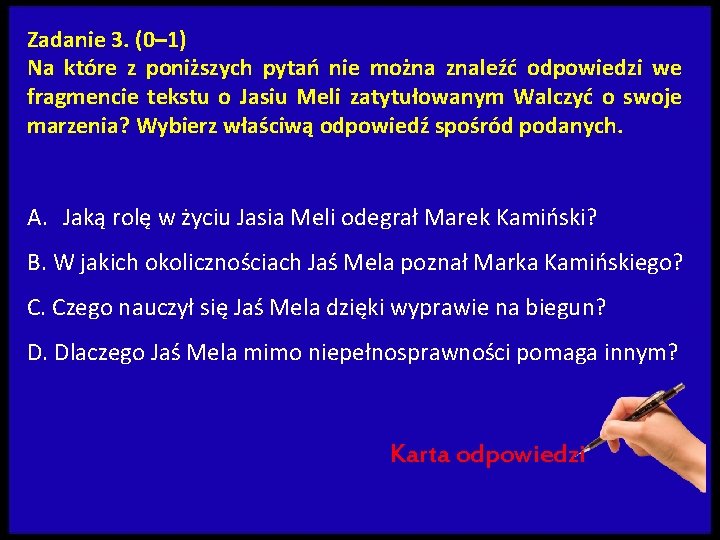 Zadanie 3. (0–1)
Na które z poniższych pytań nie można znaleźć odpowiedzi we fragmencie tekstu o Jasiu Meli zatytułowanym Walczyć o swoje marzenia? Wybierz właściwą odpowiedź spośród podanych.

A. Jaką rolę w życiu Jasia Meli odegrał Marek Kamiński?

B. W jakich okolicznościach Jaś Mela poznał Marka Kamińskiego?

C. Czego nauczył się Jaś Mela dzięki wyprawie na biegun?

D. Dlaczego Jaś Mela mimo niepełnosprawności pomaga innym?

Karta odpowiedzi